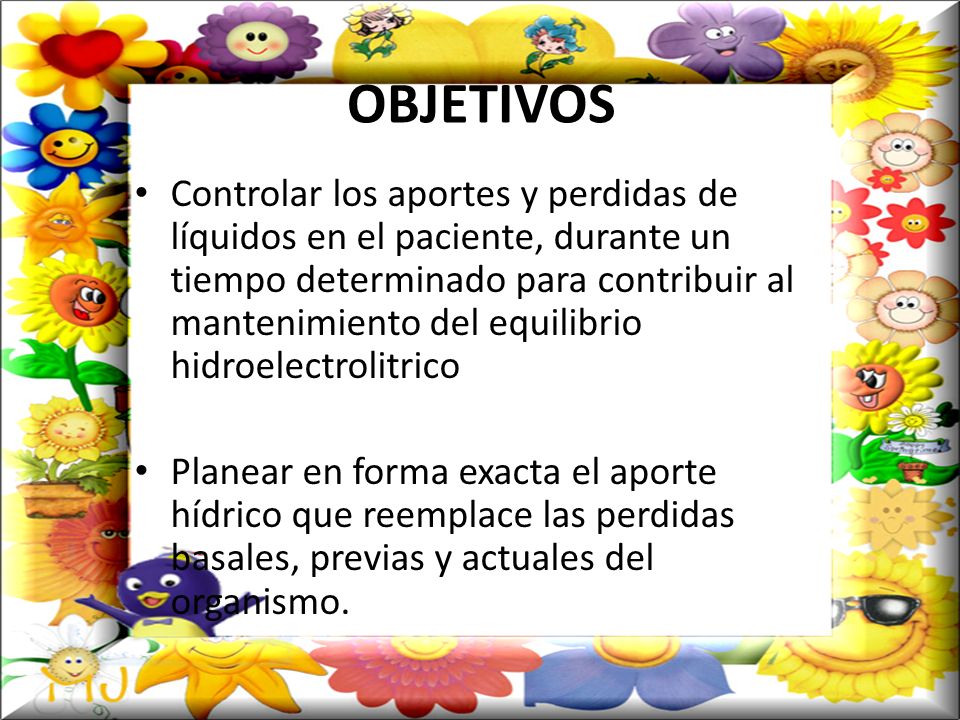 OBJETIVOS

• Controlar los aportes y perdidas de líquidos en el paciente, durante un tiempo determinado para contribuir al mantenimiento del equilibrio hidroelectrolitrico

• Planear en forma exacta el aporte hídrico que reemplace las perdidas basales, previas y actuales del organismo.